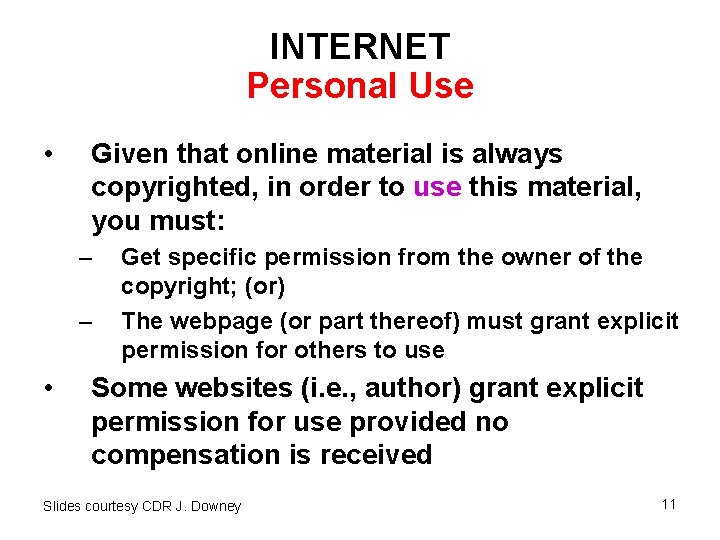 INTERNET
Personal Use

• Given that online material is always copyrighted, in order to use this material, you must:
– Get specific permission from the owner of the copyright; (or)
– The webpage (or part thereof) must grant explicit permission for others to use
• Some websites (i.e., author) grant explicit permission for use provided no compensation is received

Slides courtesy CDR J. Downey

11